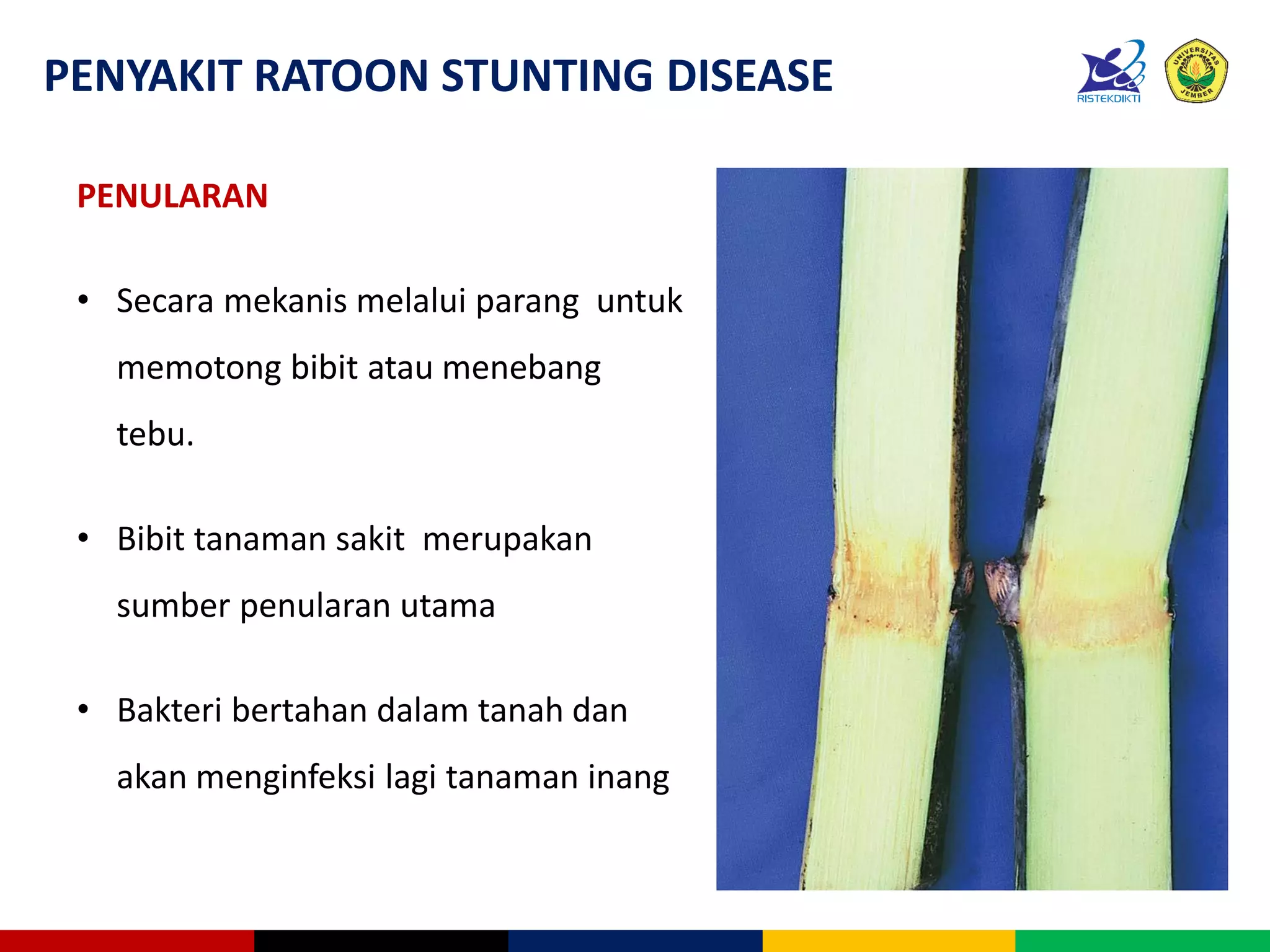 PENYAKIT RATOON STUNTING DISEASE

RISTEKDIKTI

UNIVERSITAS JEMBER

PENULARAN

• Secara mekanis melalui parang untuk memotong bibit atau menebang tebu.

• Bibit tanaman sakit merupakan sumber penularan utama

• Bakteri bertahan dalam tanah dan akan menginfeksi lagi tanaman inang